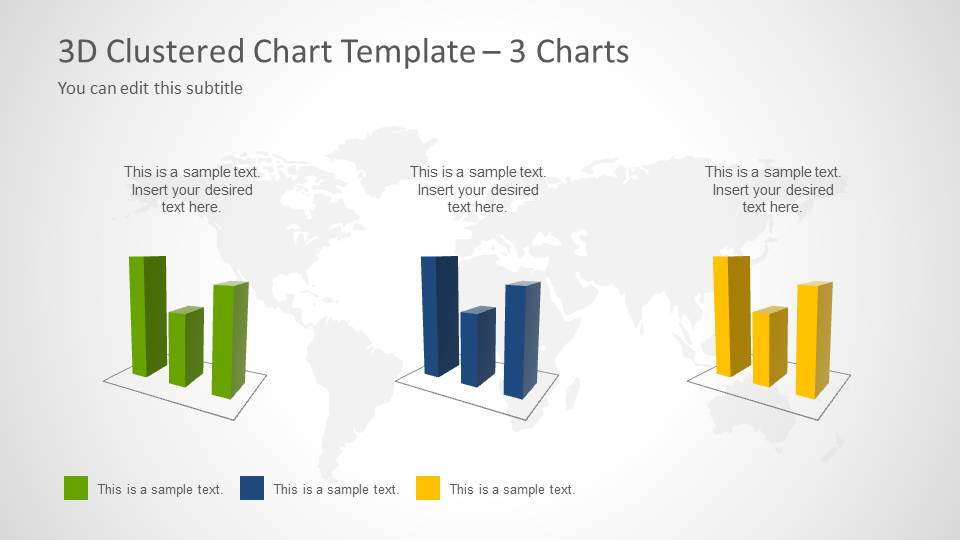 3D Clustered Chart Template – 3 Charts

You can edit this subtitle

This is a sample text. Insert your desired text here.

This is a sample text. Insert your desired text here.

This is a sample text. Insert your desired text here.

This is a sample text.

This is a sample text.

This is a sample text.